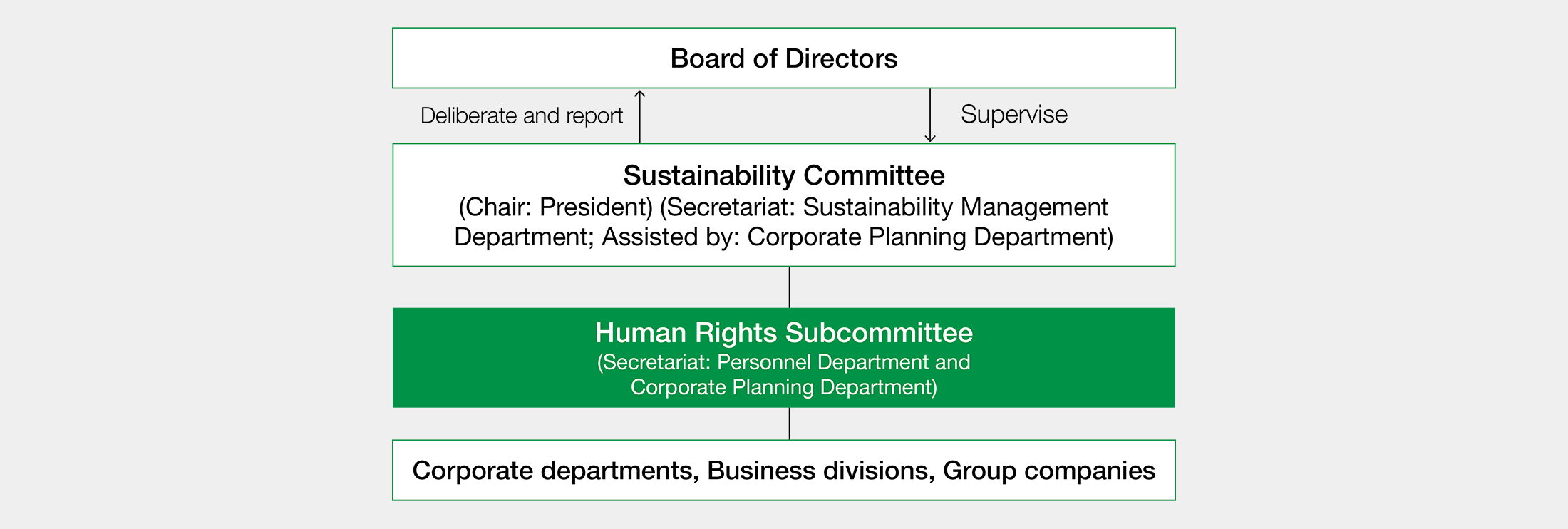 Board of Directors

Deliberate and report

Supervise

Sustainability Committee
(Chair: President) (Secretariat: Sustainability Management Department; Assisted by: Corporate Planning Department)

Human Rights Subcommittee
(Secretariat: Personnel Department and Corporate Planning Department)

Corporate departments, Business divisions, Group companies